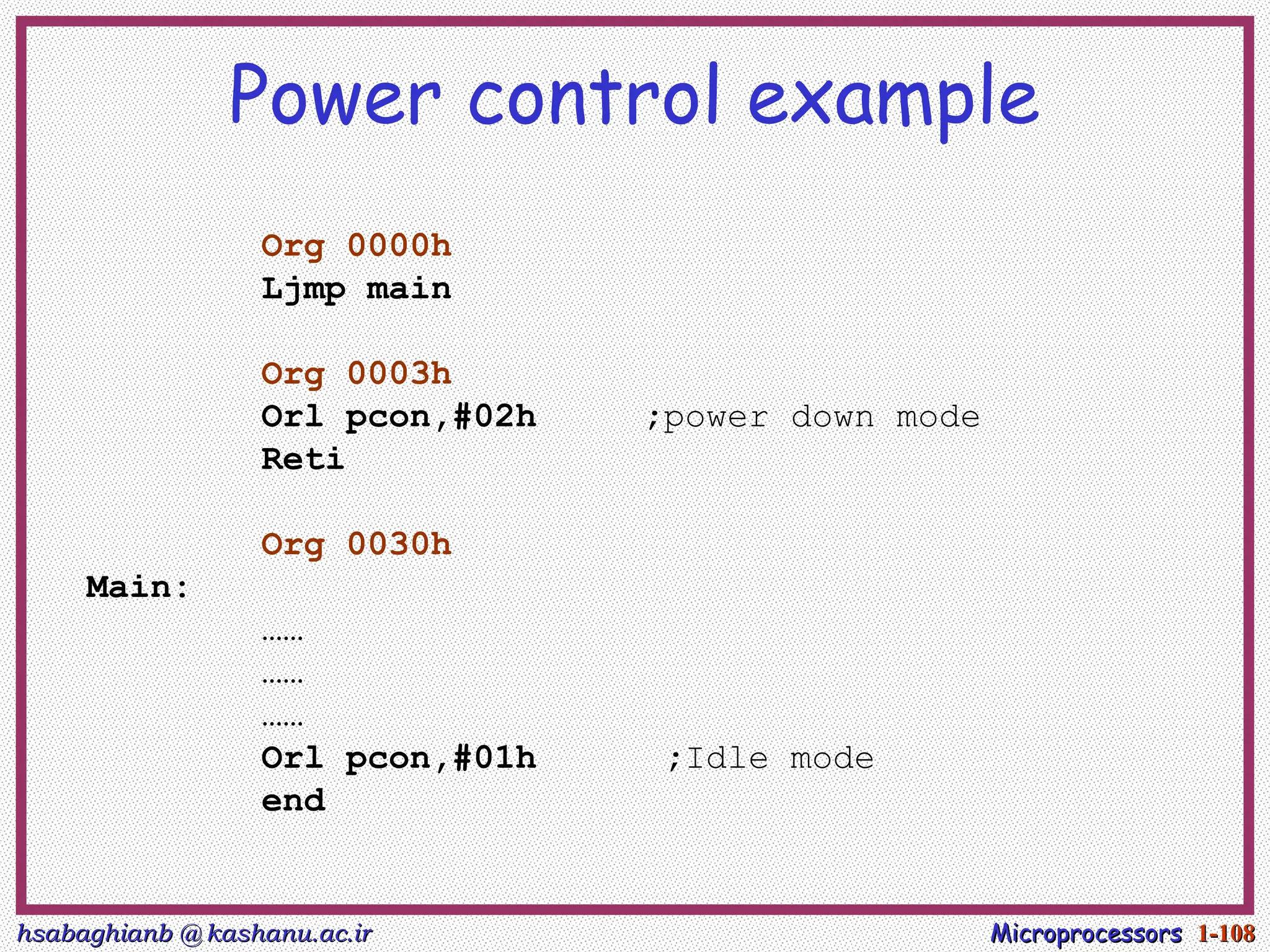 Power control example

Org 0000h
Ljmp main

Org 0003h
Orl pcon,#02h ;power down mode
Reti

Org 0030h
Main:
……
……
……
Orl pcon,#01h ;Idle mode
end

hsabaghianb @ kashanu.ac.ir

Microprocessors 1-108